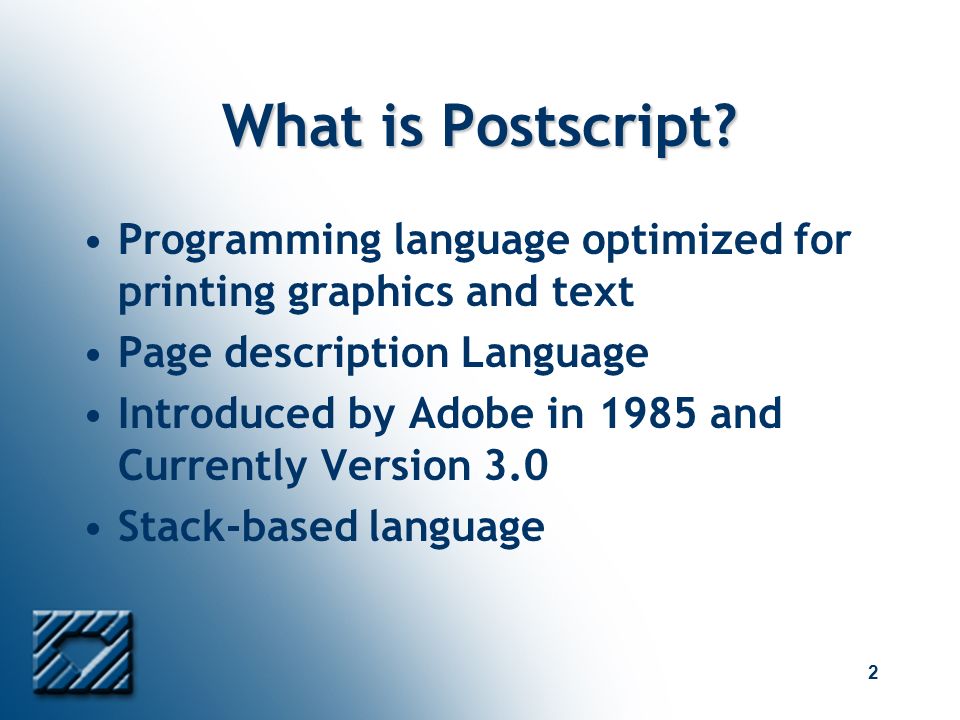 What is Postscript?

• Programming language optimized for printing graphics and text
• Page description Language
• Introduced by Adobe in 1985 and Currently Version 3.0
• Stack-based language

2